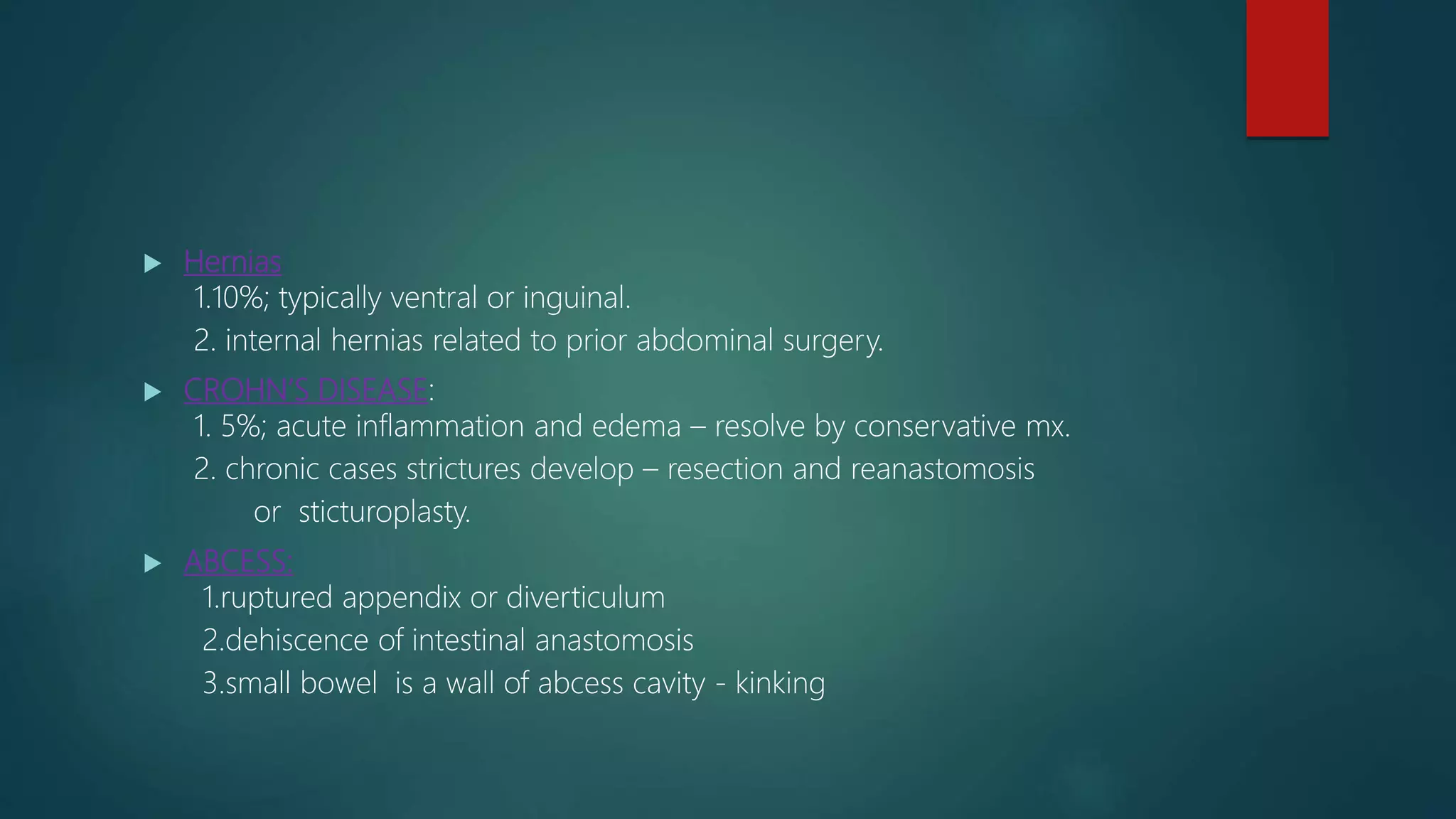 Hernias
1.10%; typically ventral or inguinal.
2. internal hernias related to prior abdominal surgery.

CROHN'S DISEASE:
1. 5%; acute inflammation and edema – resolve by conservative mx.
2. chronic cases strictures develop – resection and reanastomosis or sticturoplasty.

ABCESS:
1.ruptured appendix or diverticulum
2.dehiscence of intestinal anastomosis
3.small bowel is a wall of abcess cavity - kinking